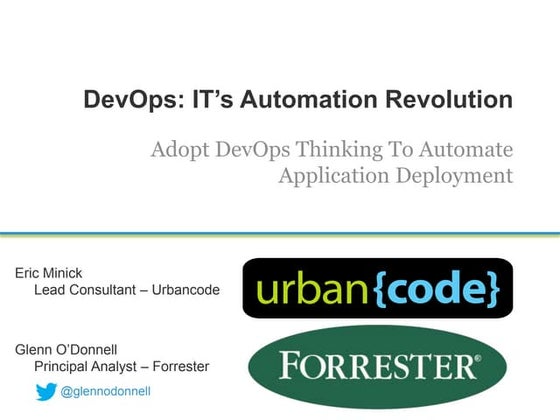 DevOps: IT's Automation Revolution

Adopt DevOps Thinking To Automate Application Deployment

Eric Minick
Lead Consultant – Urbancode

urban{code}

Glenn O'Donnell
Principal Analyst – Forrester

@glennodonnell

FORRESTER®